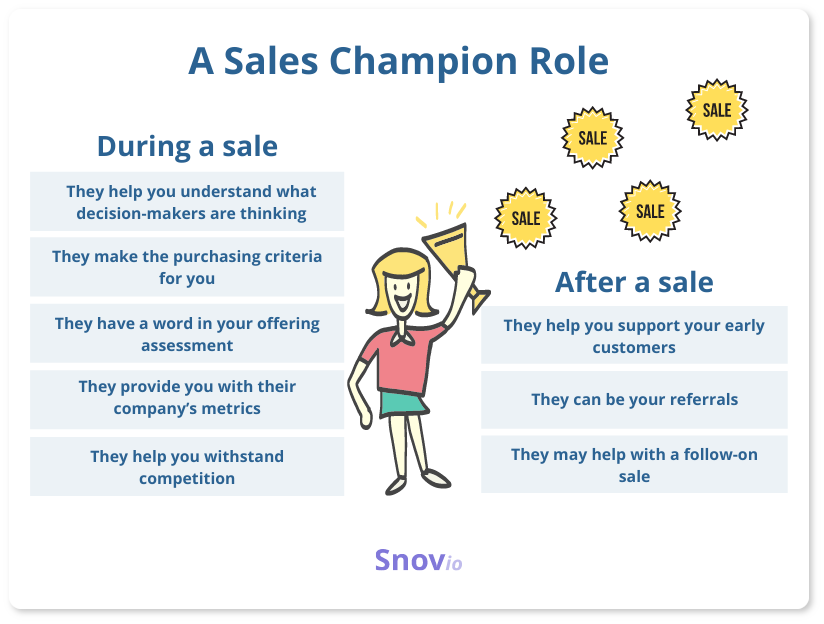 A Sales Champion Role

During a sale

They help you understand what decision-makers are thinking

They make the purchasing criteria for you

They have a word in your offering assessment

They provide you with their company's metrics

They help you withstand competition

SALE

SALE

SALE

SALE

After a sale

They help you support your early customers

They can be your referrals

They may help with a follow-on sale

Snovio